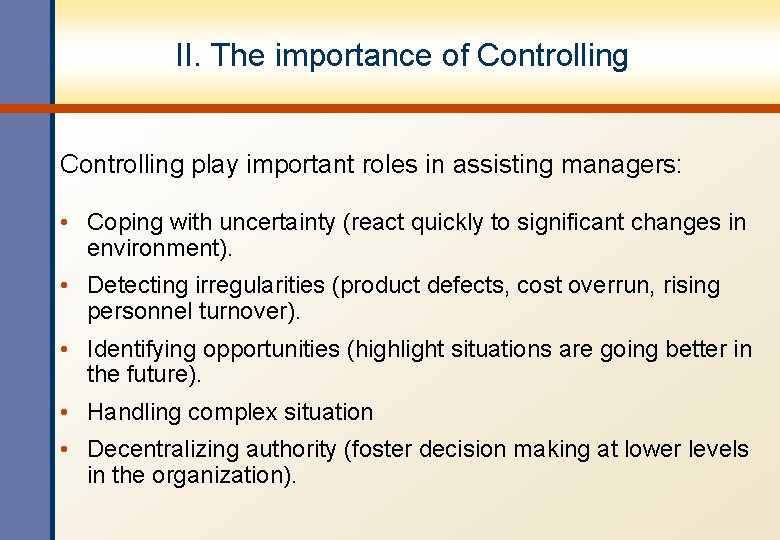 II. The importance of Controlling

Controlling play important roles in assisting managers:

• Coping with uncertainty (react quickly to significant changes in environment).
• Detecting irregularities (product defects, cost overrun, rising personnel turnover).
• Identifying opportunities (highlight situations are going better in the future).
• Handling complex situation
• Decentralizing authority (foster decision making at lower levels in the organization).